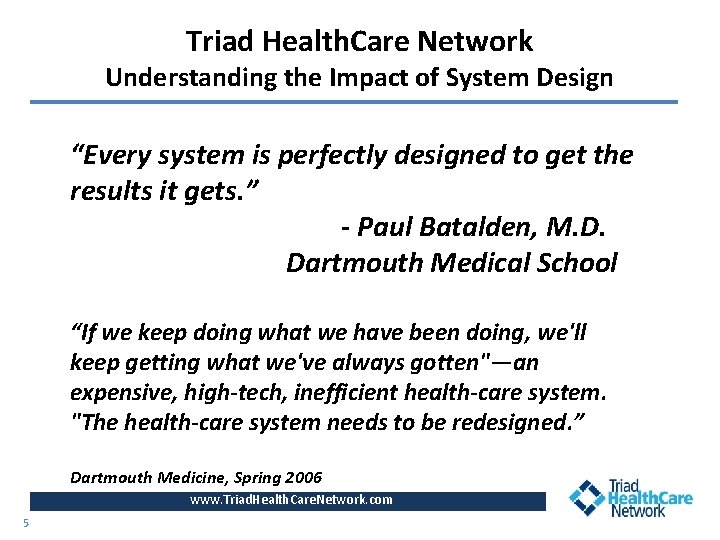 Triad HealthCare Network
Understanding the Impact of System Design

“Every system is perfectly designed to get the results it gets.”

- Paul Batalden, M.D.
Dartmouth Medical School

“If we keep doing what we have been doing, we'll keep getting what we've always gotten"—an expensive, high-tech, inefficient health-care system. "The health-care system needs to be redesigned.”

Dartmouth Medicine, Spring 2006

www.TriadHealthCareNetwork.com

Triad HealthCare Network

5